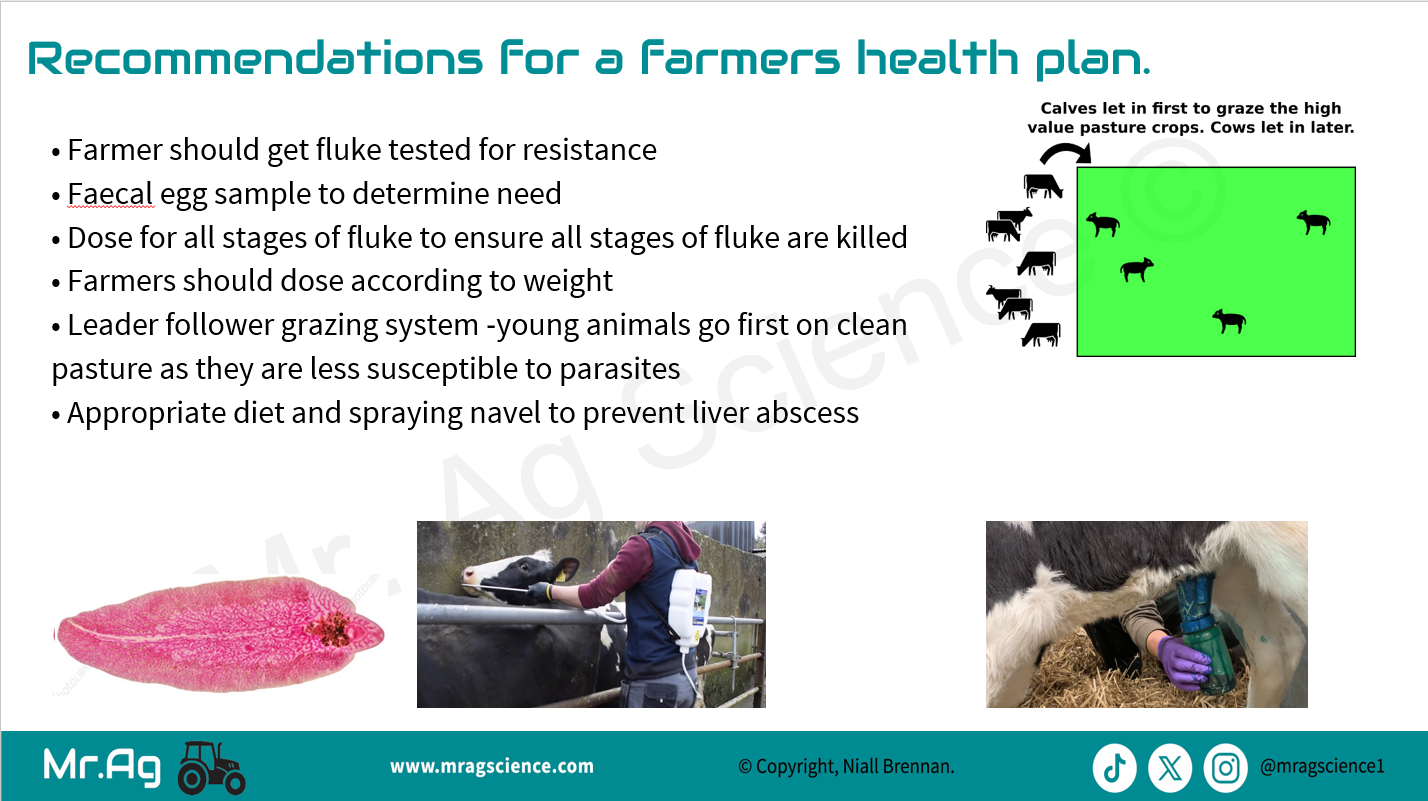 Recommendations for a farmers health plan.

• Farmer should get fluke tested for resistance
• Faecal egg sample to determine need
• Dose for all stages of fluke to ensure all stages of fluke are killed
• Farmers should dose according to weight
• Leader follower grazing system -young animals go first on clean pasture as they are less susceptible to parasites
• Appropriate diet and spraying navel to prevent liver abscess

Calves let in first to graze the high value pasture crops. Cows let in later.

Mr. Ag Science ©

Mr.Ag

www.mragscience.com

© Copyright, Niall Brennan.

@mragscience1